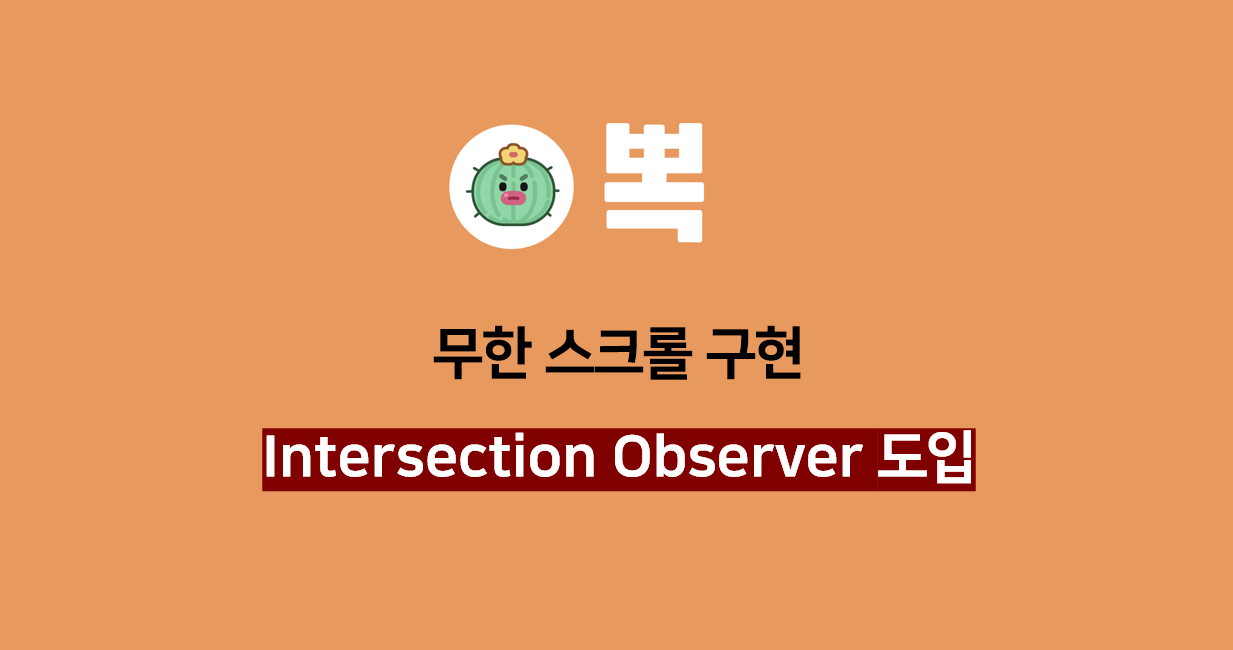 뽁

무한 스크롤 구현

Intersection Observer 도입